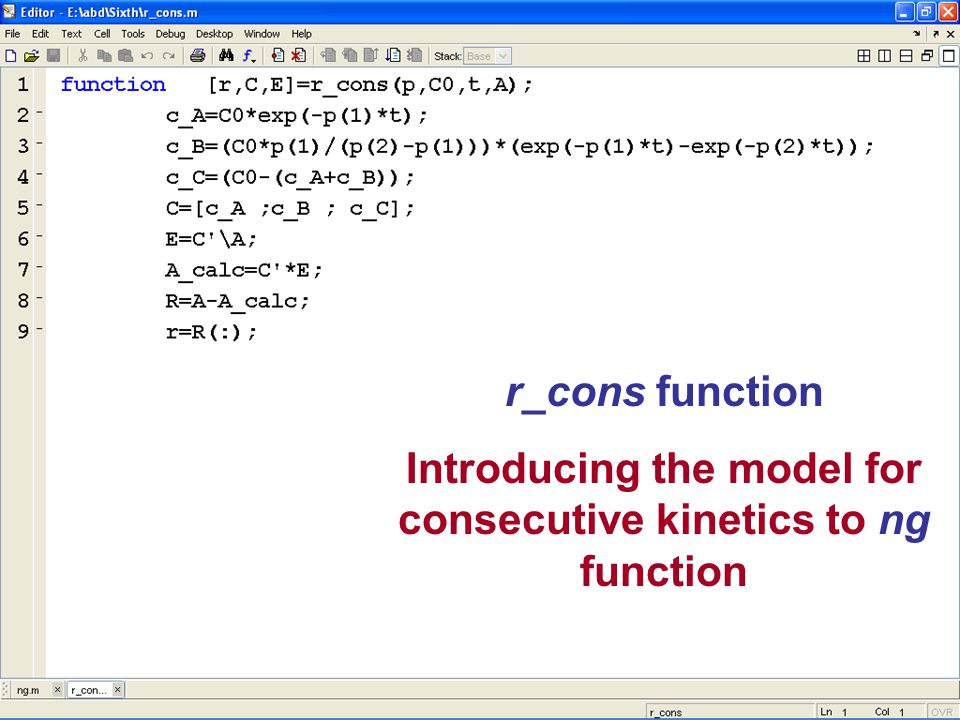 Editor - E:\abd\Sixth\r_cons.m

File Edit Text Cell Tools Debug Desktop Window Help

Stack: Base

1 function [r,C,E]=r_cons(p,C0,t,A);
2 - c_A=C0*exp(-p(1)*t);
3 - c_B=(C0*p(1)/(p(2)-p(1)))*(exp(-p(1)*t)-exp(-p(2)*t));
4 - c_C=(C0-(c_A+c_B));
5 - C=[c_A ;c_B ; c_C];
6 - E=C'\A;
7 - A_calc=C'*E;
8 - R=A-A_calc;
9 - r=R(:);

r_cons function

Introducing the model for consecutive kinetics to ng function

ng.m × r_con... ×

r_cons Ln 1 Col 1 OVR